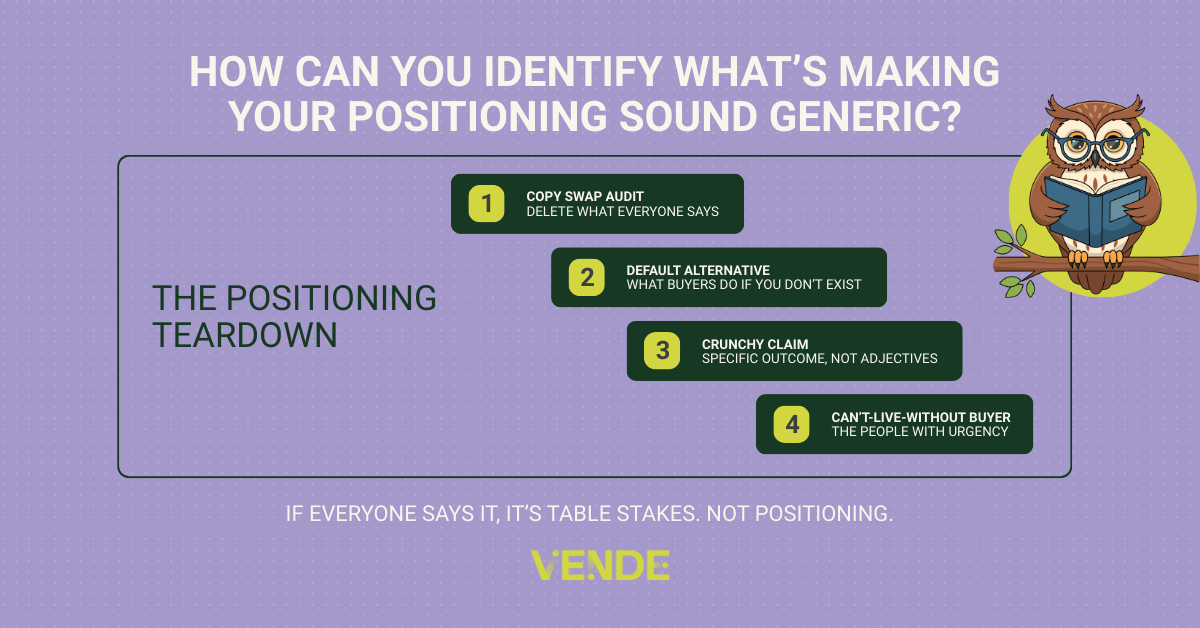 HOW CAN YOU IDENTIFY WHAT'S MAKING YOUR POSITIONING SOUND GENERIC?

THE POSITIONING TEARDOWN

1 COPY SWAP AUDIT
DELETE WHAT EVERYONE SAYS

2 DEFAULT ALTERNATIVE
WHAT BUYERS DO IF YOU DON'T EXIST

3 CRUNCHY CLAIM
SPECIFIC OUTCOME, NOT ADJECTIVES

4 CAN'T-LIVE-WITHOUT BUYER
THE PEOPLE WITH URGENCY

IF EVERYONE SAYS IT, IT'S TABLE STAKES. NOT POSITIONING.

VENDE